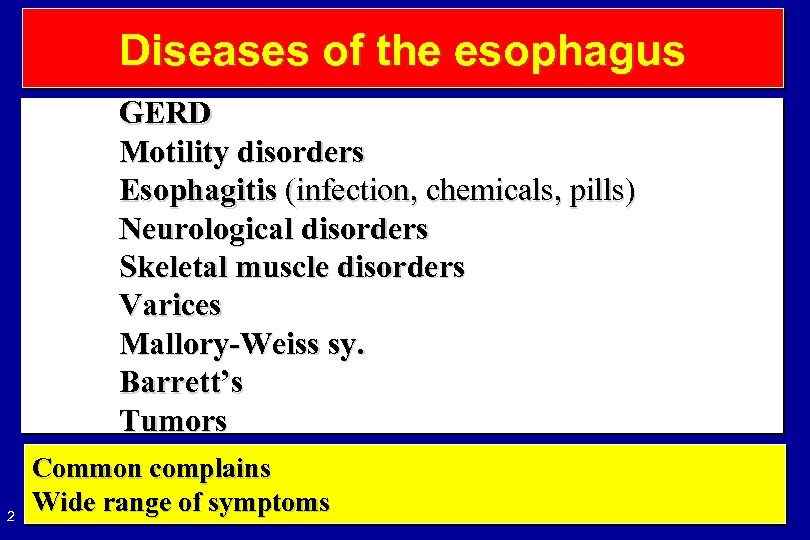 Diseases of the esophagus

GERD
Motility disorders
Esophagitis (infection, chemicals, pills)
Neurological disorders
Skeletal muscle disorders
Varices
Mallory-Weiss sy.
Barrett's
Tumors

Common complains
Wide range of symptoms

2